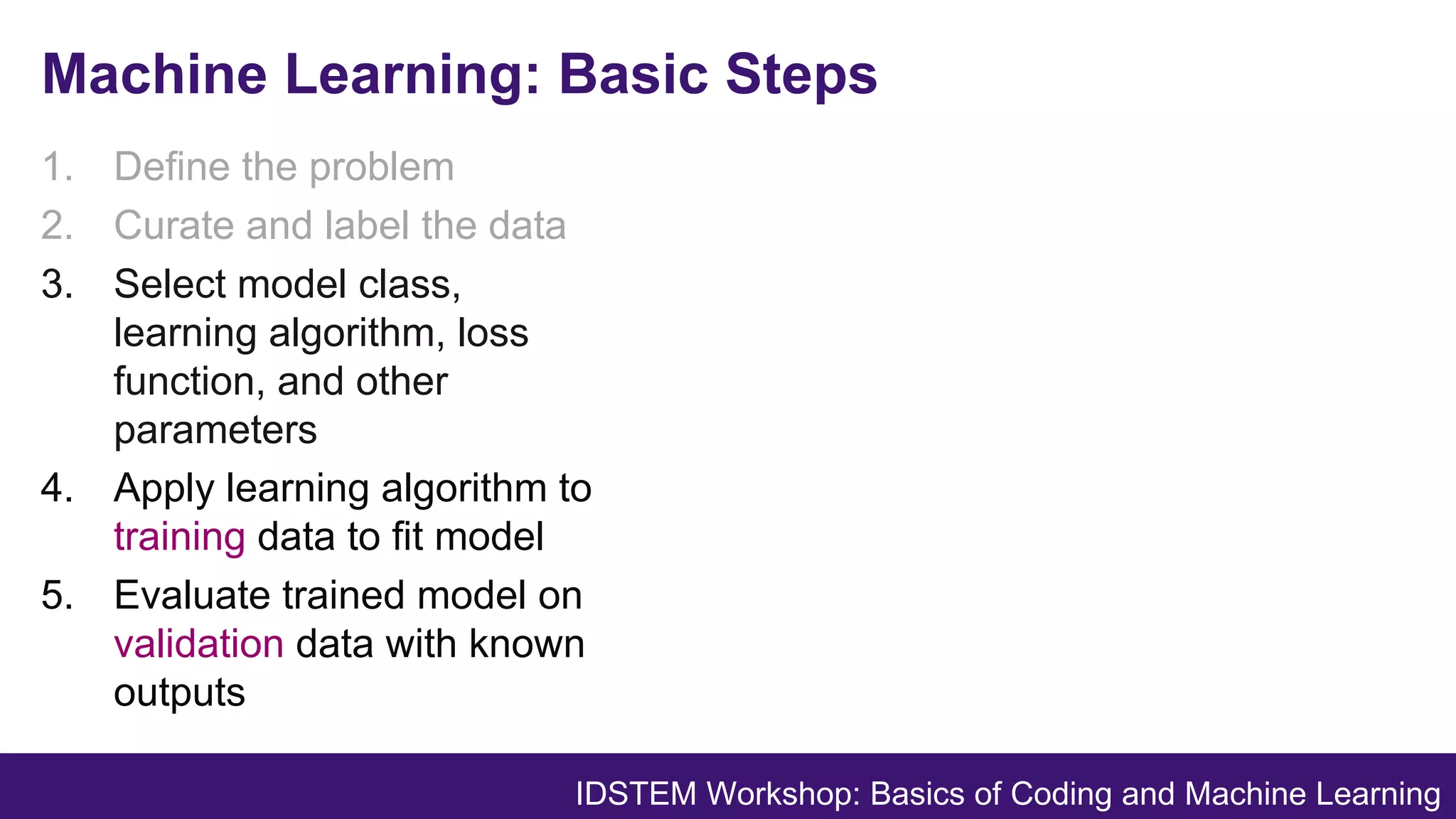 Machine Learning: Basic Steps

1. Define the problem
2. Curate and label the data
3. Select model class, learning algorithm, loss function, and other parameters
4. Apply learning algorithm to training data to fit model
5. Evaluate trained model on validation data with known outputs

IDSTEM Workshop: Basics of Coding and Machine Learning